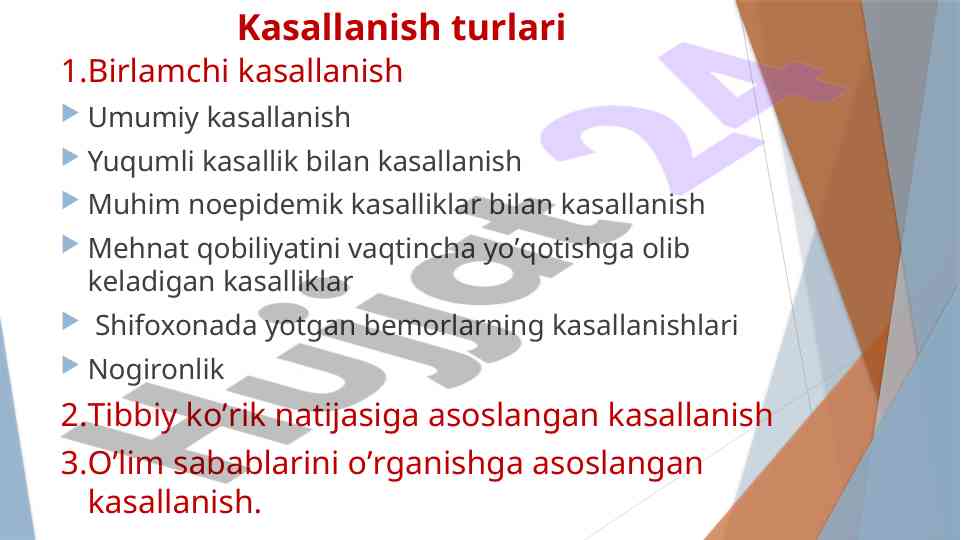 Kasallanish turlari

1.Birlamchi kasallanish

Umumiy kasallanish

Yuqumli kasallik bilan kasallanish

Muhim noepidemik kasalliklar bilan kasallanish

Mehnat qobiliyatini vaqtincha yo’qotishga olib keladigan kasalliklar

Shifoxonada yotgan bemorlarning kasallanishlari

Nogironlik

2.Tibbiy ko’rik natijasiga asoslangan kasallanish

3.O’lim sabablarini o’rganishga asoslangan kasallanish.

Hujjat 24